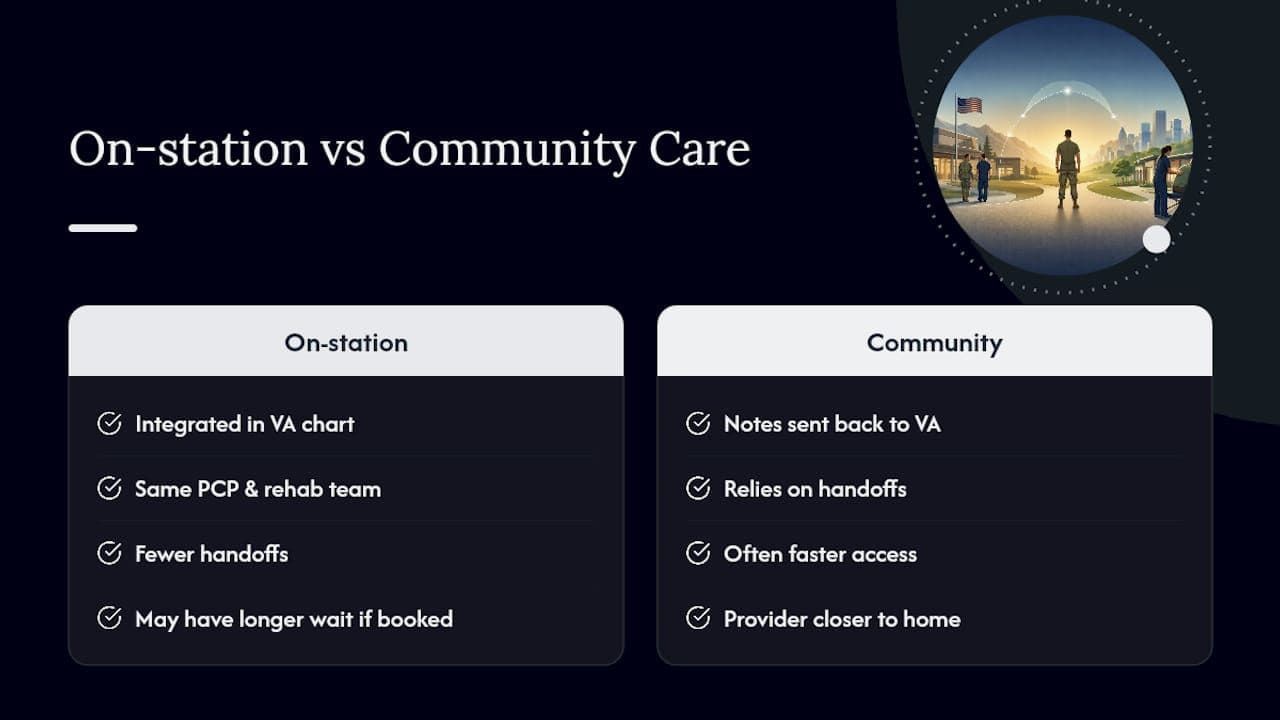 On-station vs Community Care

On-station

Integrated in VA chart

Same PCP & rehab team

Fewer handoffs

May have longer wait if booked

Community

Notes sent back to VA

Relies on handoffs

Often faster access

Provider closer to home